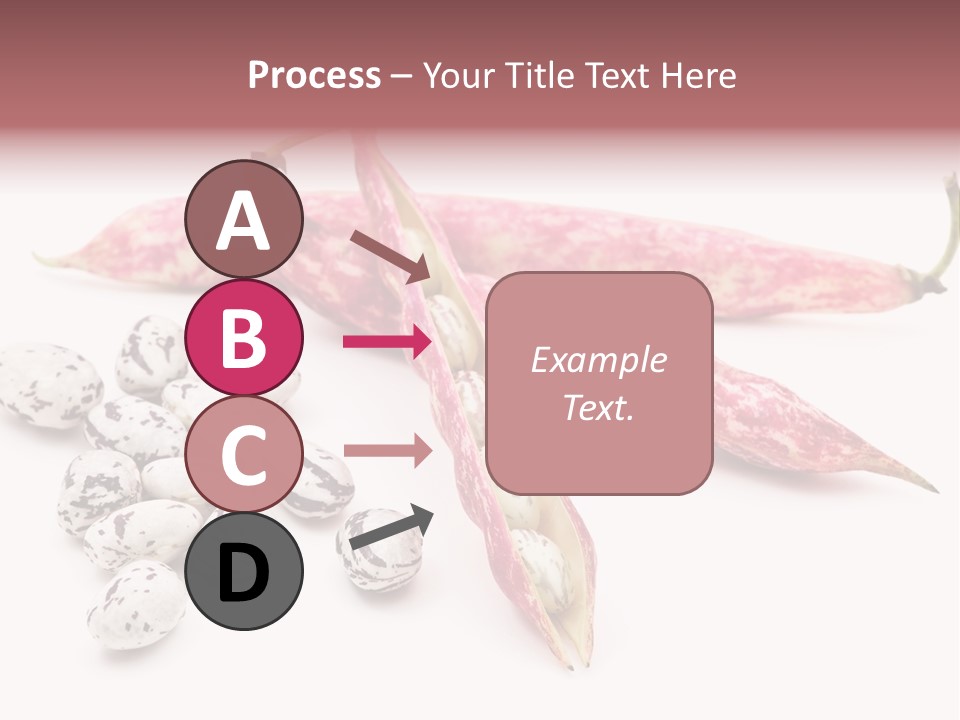 Process – Your Title Text Here

A

B

C

D

Example Text.